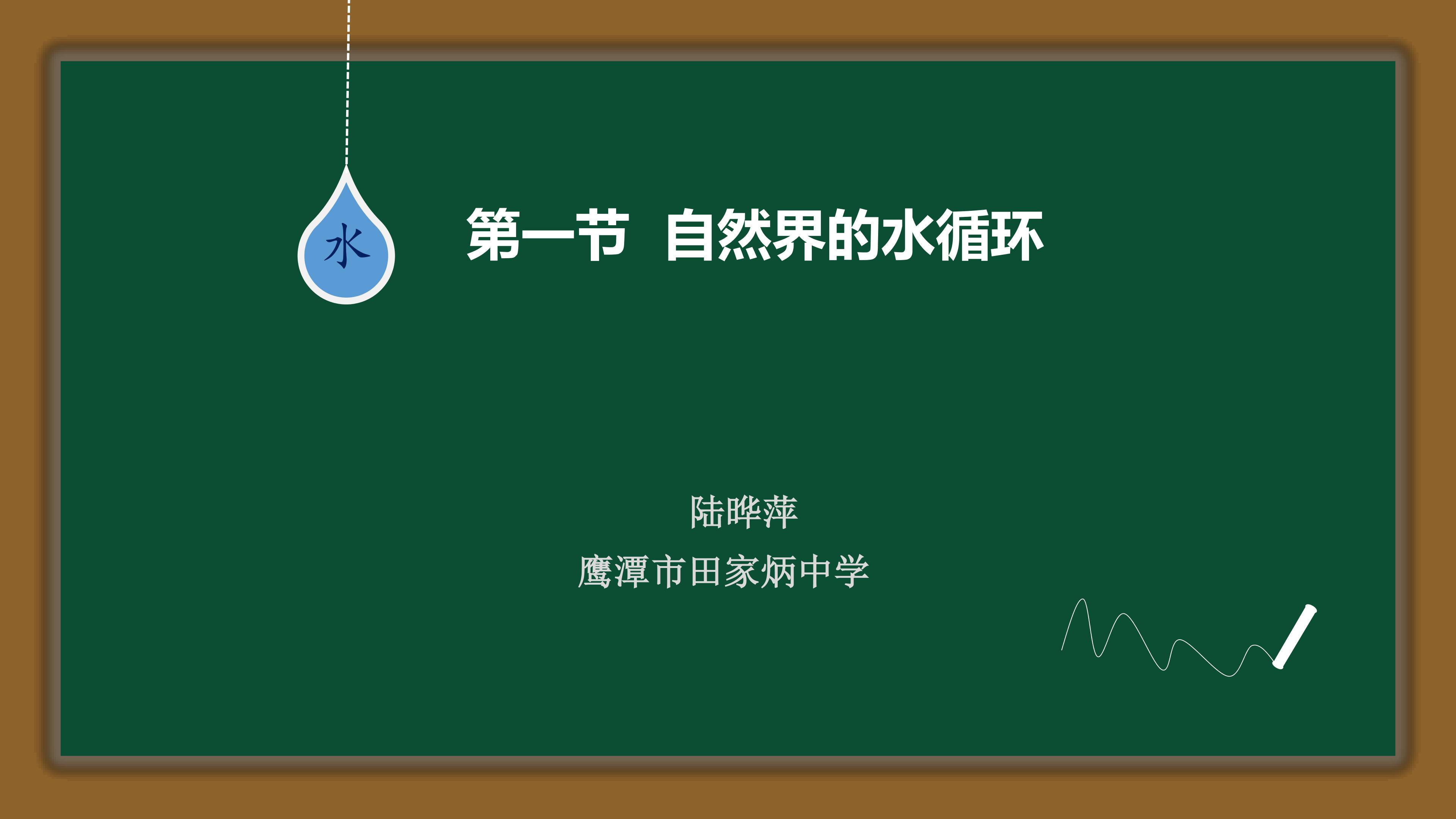 水

第一节 自然界的水循环

陆晔萍

鹰潭市田家炳中学